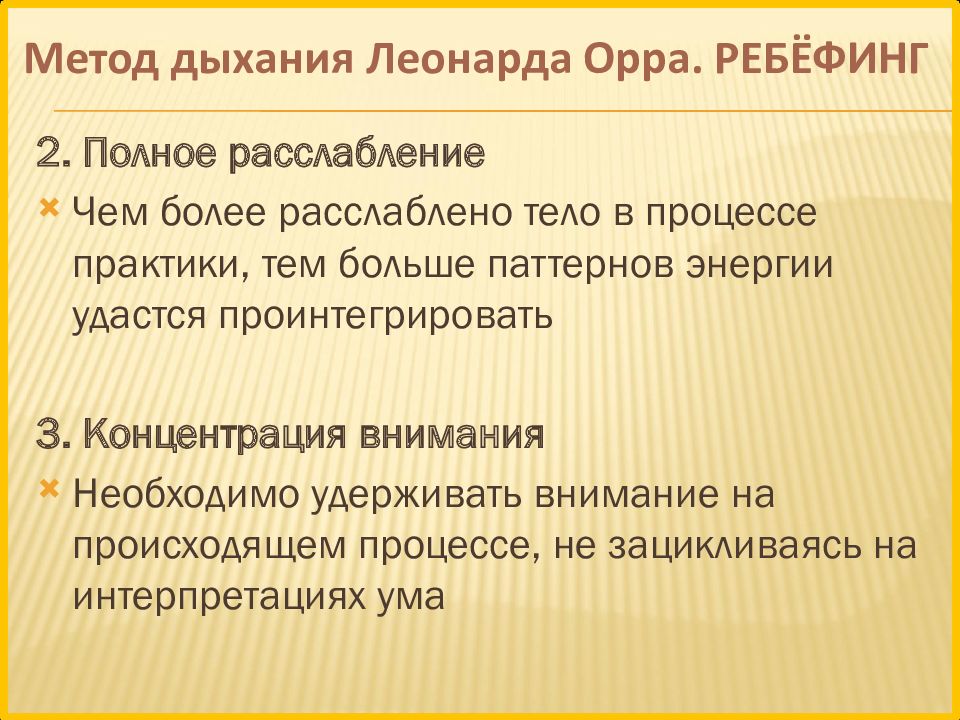 Метод дыхания Леонарда Орра. РЕБЁФИНГ

2. Полное расслабление

Чем более расслаблено тело в процессе практики, тем больше паттернов энергии удастся проинтегрировать

3. Концентрация внимания

Необходимо удерживать внимание на происходящем процессе, не зацикливаясь на интерпретациях ума